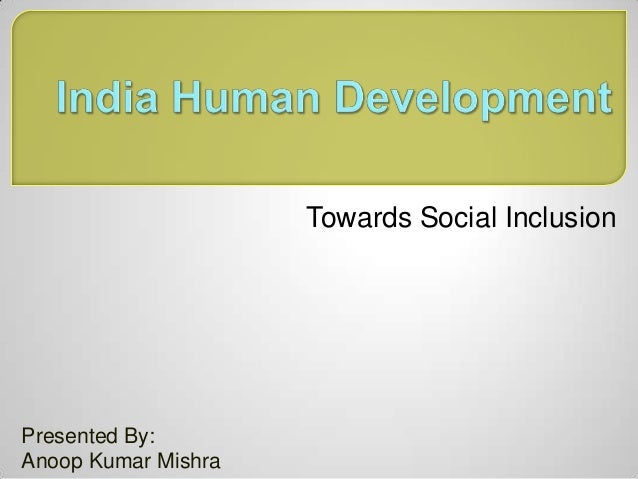 India Human Development

Towards Social Inclusion

Presented By:
Anoop Kumar Mishra